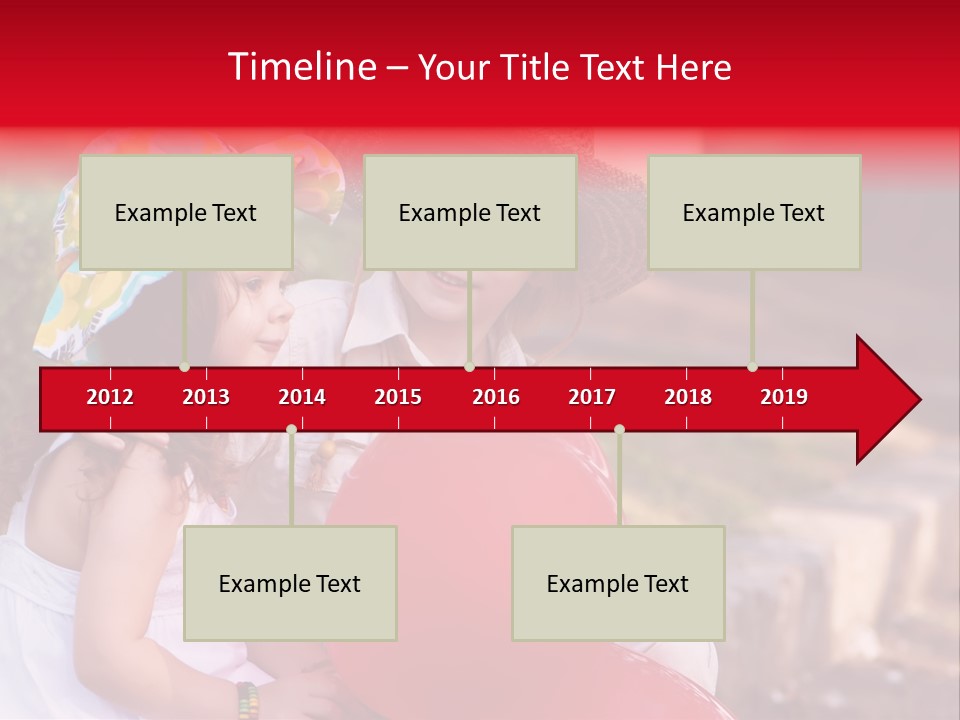 Timeline – Your Title Text Here

Example Text

Example Text

Example Text

2012 2013 2014 2015 2016 2017 2018 2019

Example Text

Example Text